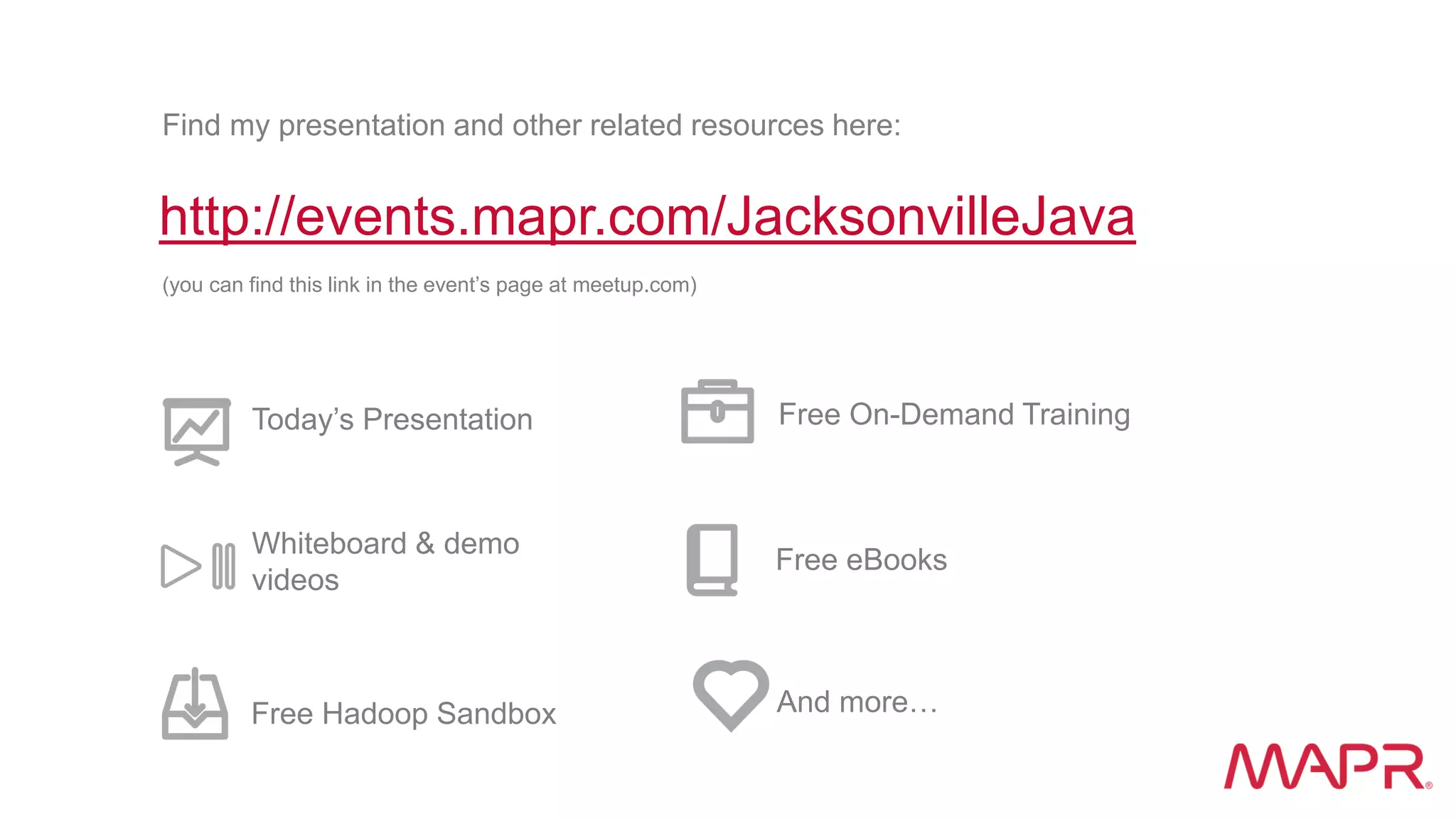 Find my presentation and other related resources here:

http://events.mapr.com/JacksonvilleJava

(you can find this link in the event's page at meetup.com)

Today's Presentation

Whiteboard & demo videos

Free Hadoop Sandbox

Free On-Demand Training

Free eBooks

And more…

MAPR®